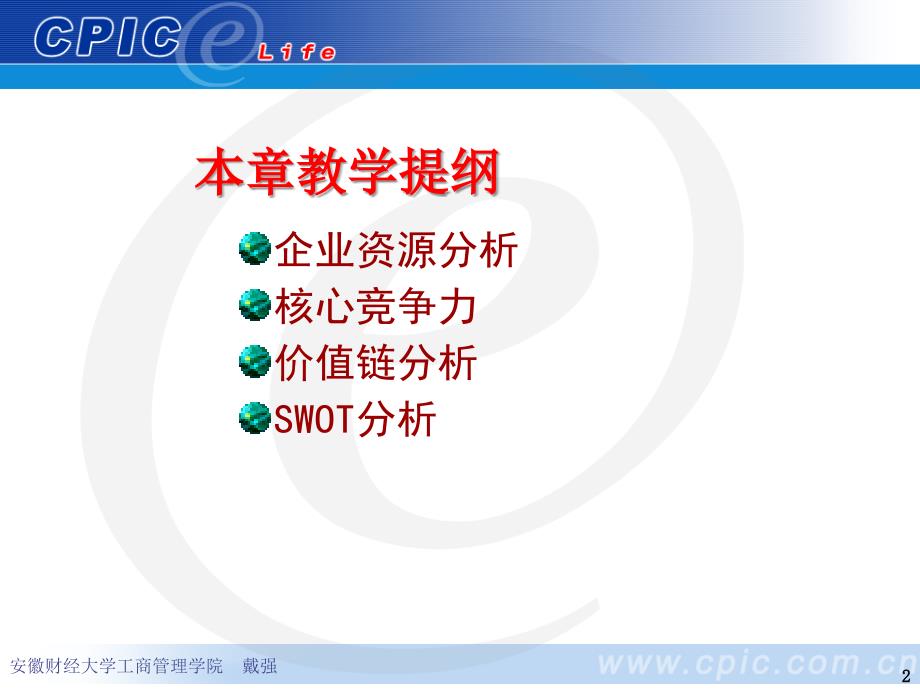 CPIC e Life

本章教学提纲

企业资源分析
核心竞争力
价值链分析
SWOT分析

安徽财经大学工商管理学院　戴强

www.cpic.com.cn

2